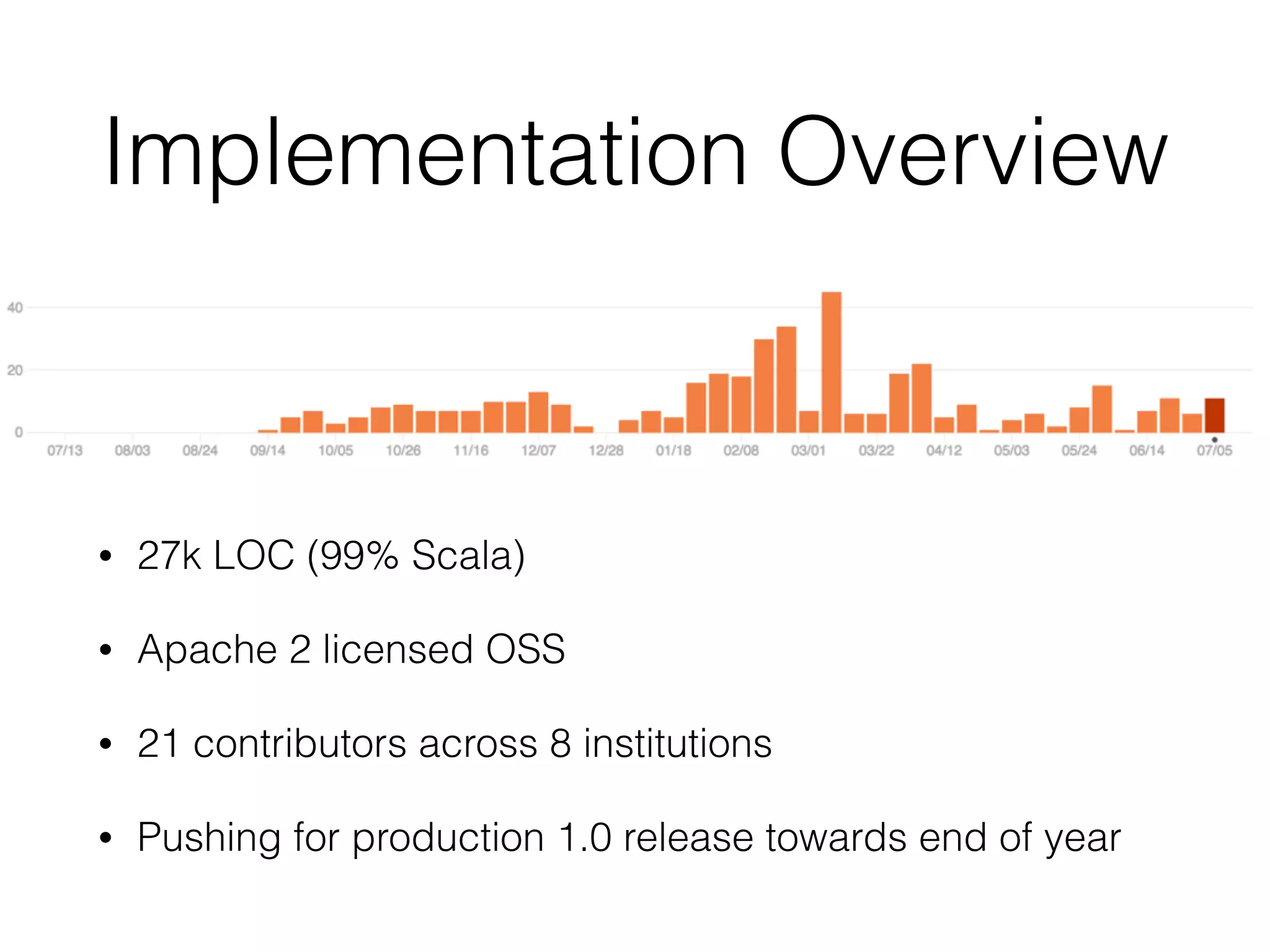 Implementation Overview

40
20
0
07/13 08/03 08/24 09/14 10/05 10/26 11/16 12/07 12/28 01/18 02/08 03/01 03/22 04/12 05/03 05/24 06/14 07/05

• 27k LOC (99% Scala)

• Apache 2 licensed OSS

• 21 contributors across 8 institutions

• Pushing for production 1.0 release towards end of year